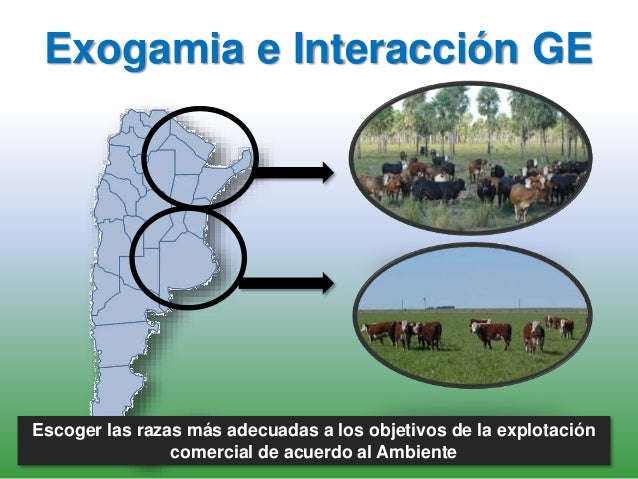 Exogamia e Interacción GE

Escoger las razas más adecuadas a los objetivos de la explotación comercial de acuerdo al Ambiente